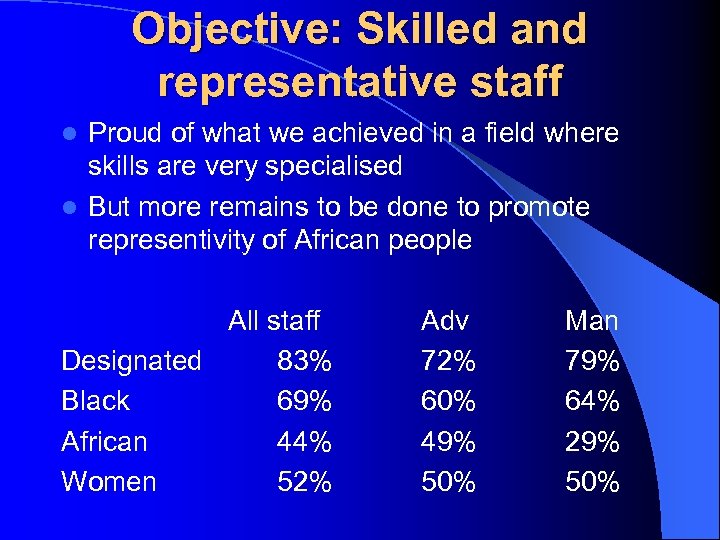 Objective: Skilled and representative staff

- Proud of what we achieved in a field where skills are very specialised
- But more remains to be done to promote representivity of African people

| | All staff | Adv | Man |
|---|---|---|---|
| Designated | 83% | 72% | 79% |
| Black | 69% | 60% | 64% |
| African | 44% | 49% | 29% |
| Women | 52% | 50% | 50% |